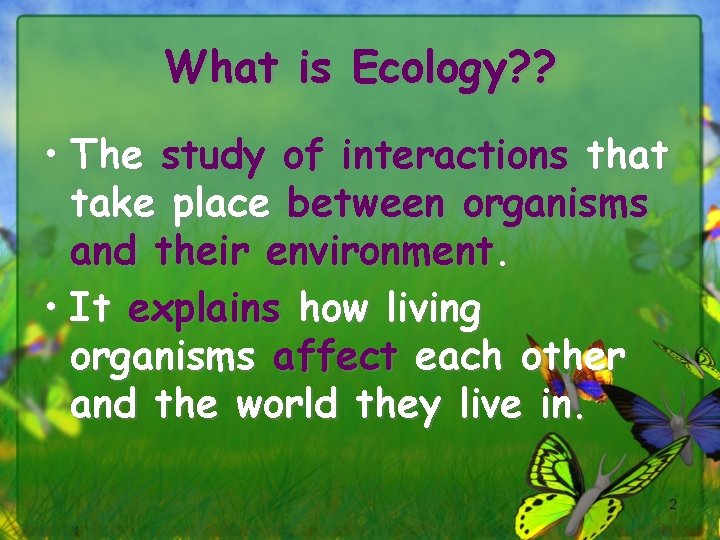 What is Ecology??

• The study of interactions that take place between organisms and their environment.

• It explains how living organisms affect each other and the world they live in.

2